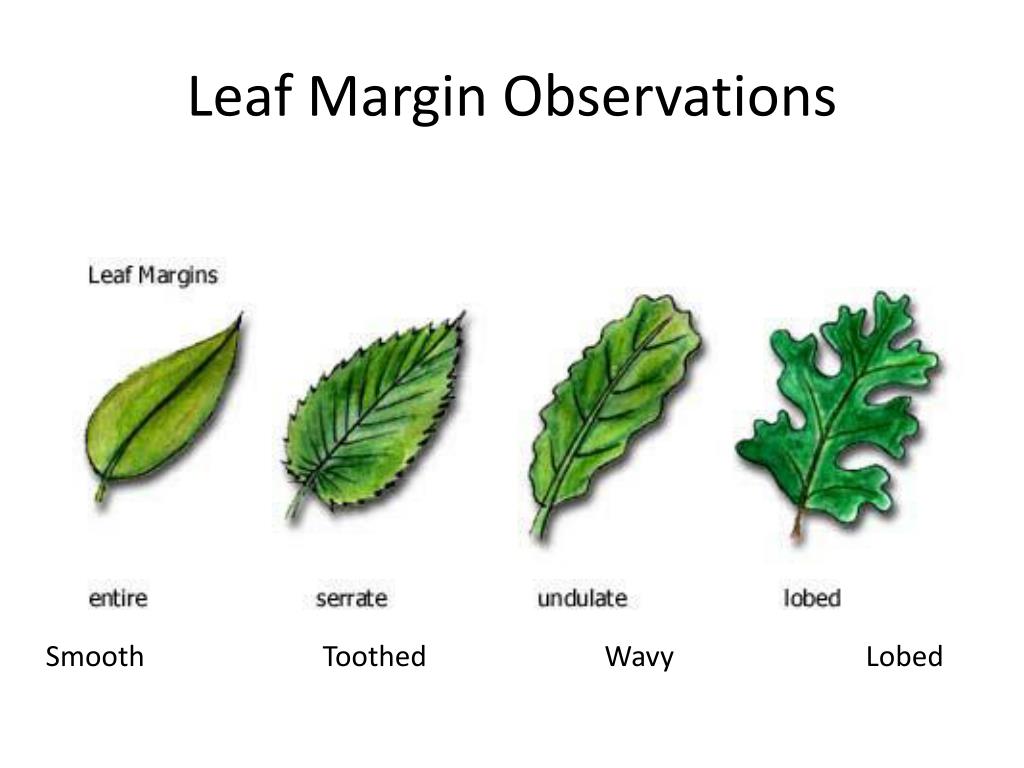 Leaf Margin Observations

Leaf Margins

entire serrate undulate lobed

Smooth Toothed Wavy Lobed